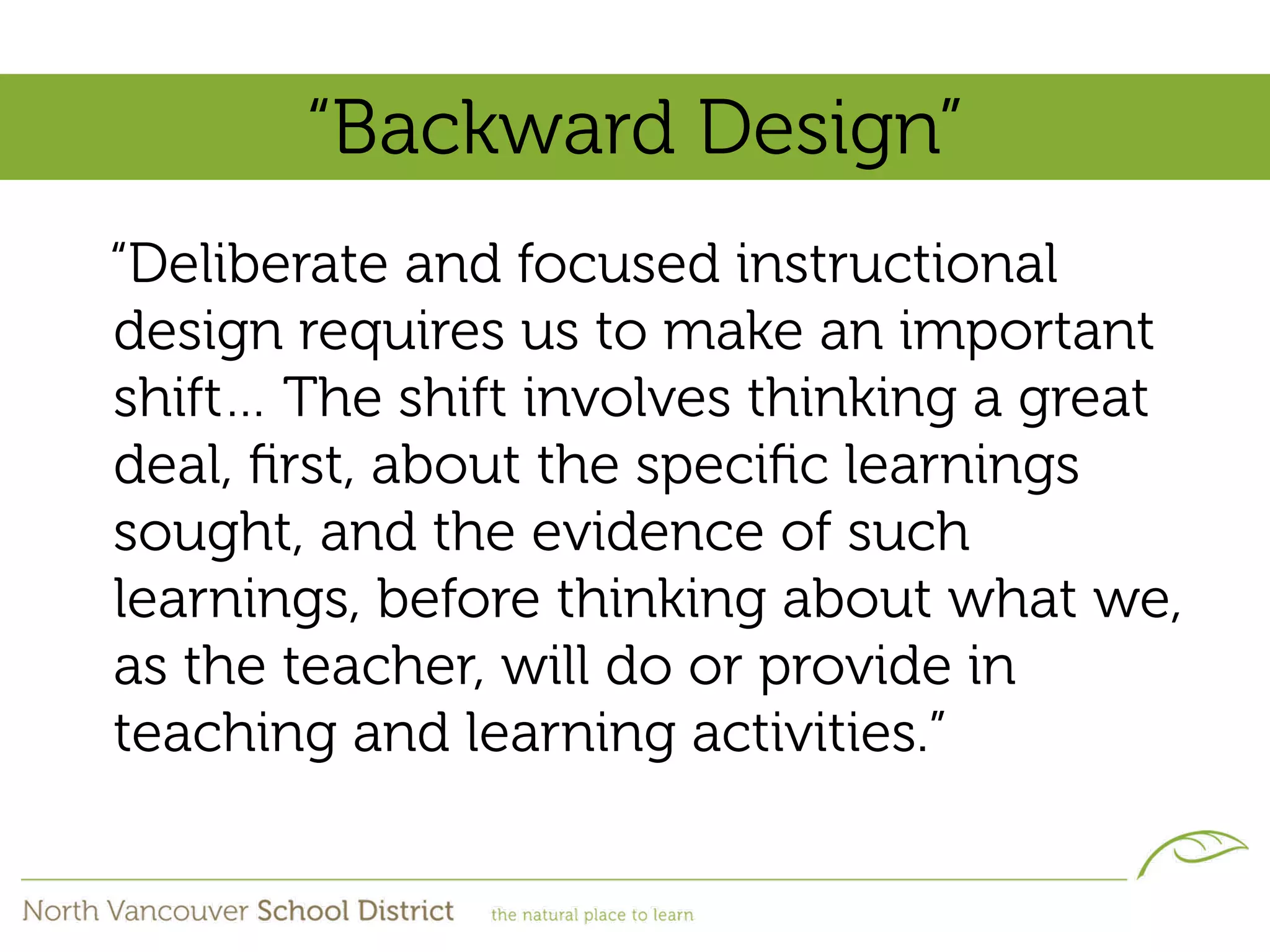 “Backward Design”

“Deliberate and focused instructional design requires us to make an important shift… The shift involves thinking a great deal, first, about the specific learnings sought, and the evidence of such learnings, before thinking about what we, as the teacher, will do or provide in teaching and learning activities.”

North Vancouver School District the natural place to learn